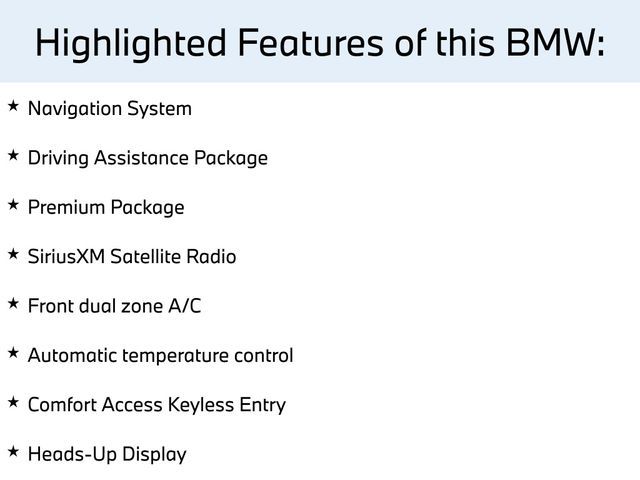 Highlighted Features of this BMW:

★ Navigation System

★ Driving Assistance Package

★ Premium Package

★ SiriusXM Satellite Radio

★ Front dual zone A/C

★ Automatic temperature control

★ Comfort Access Keyless Entry

★ Heads-Up Display